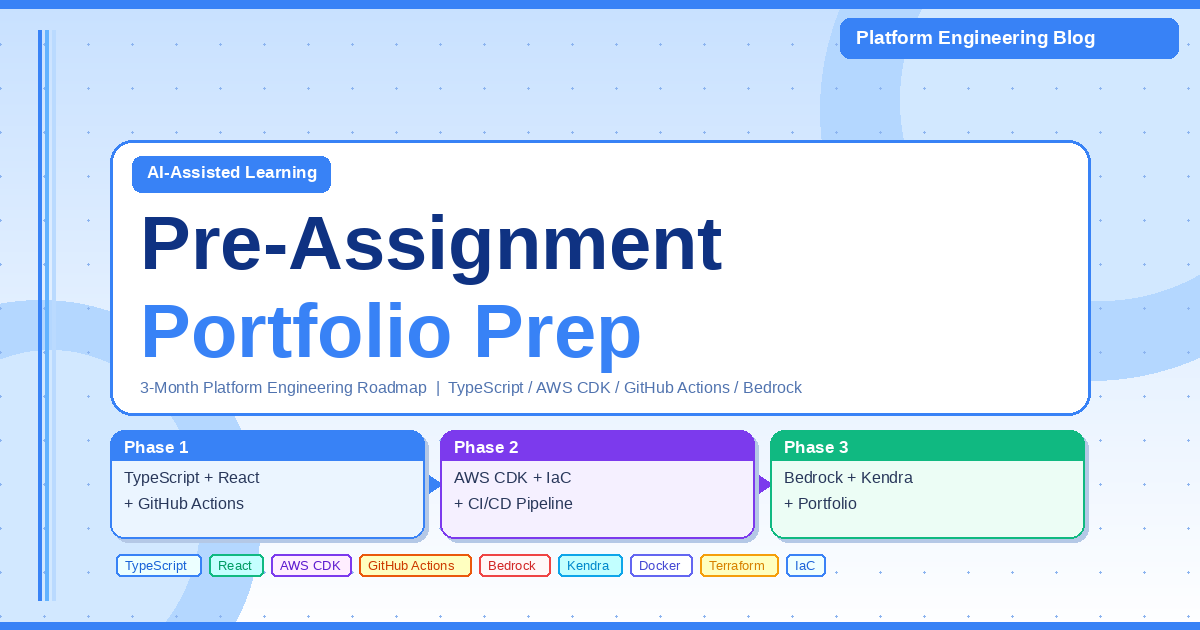 Platform Engineering Blog

AI-Assisted Learning

Pre-Assignment
Portfolio Prep

3-Month Platform Engineering Roadmap | TypeScript / AWS CDK / GitHub Actions / Bedrock

Phase 1
TypeScript + React
+ GitHub Actions

Phase 2
AWS CDK + IaC
+ CI/CD Pipeline

Phase 3
Bedrock + Kendra
+ Portfolio

TypeScript React AWS CDK GitHub Actions Bedrock Kendra Docker Terraform IaC